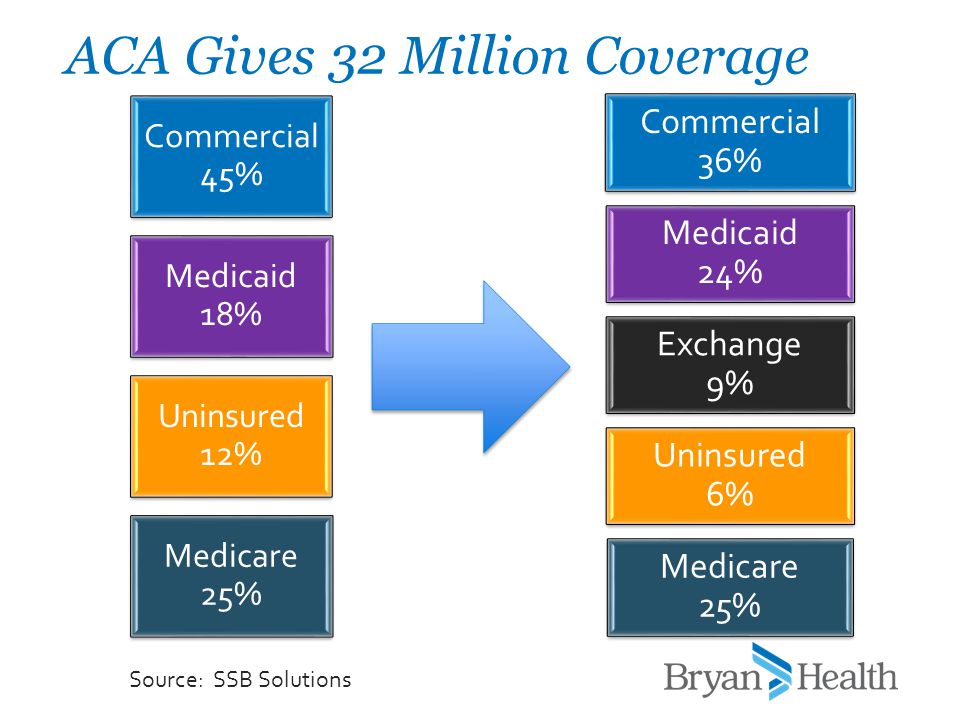 ACA Gives 32 Million Coverage

Commercial
45%

Medicaid
18%

Uninsured
12%

Medicare
25%

Commercial
36%

Medicaid
24%

Exchange
9%

Uninsured
6%

Medicare
25%

Source: SSB Solutions

Bryan Health